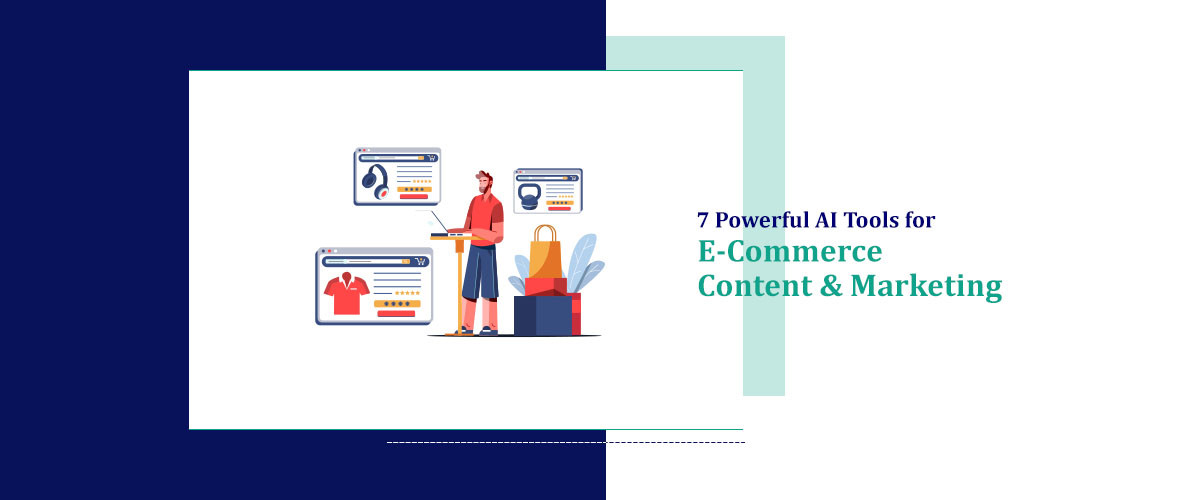 7 Powerful AI Tools for
E-Commerce
Content & Marketing